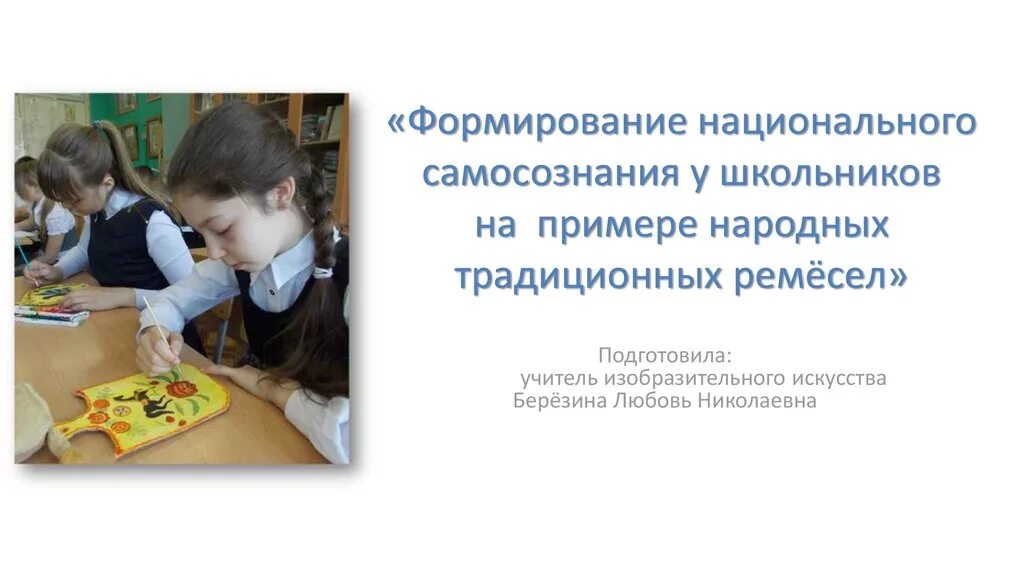 «Формирование национального самосознания у школьников на примере народных традиционных ремёсел»

Подготовила:
учитель изобразительного искусства
Берёзина Любовь Николаевна